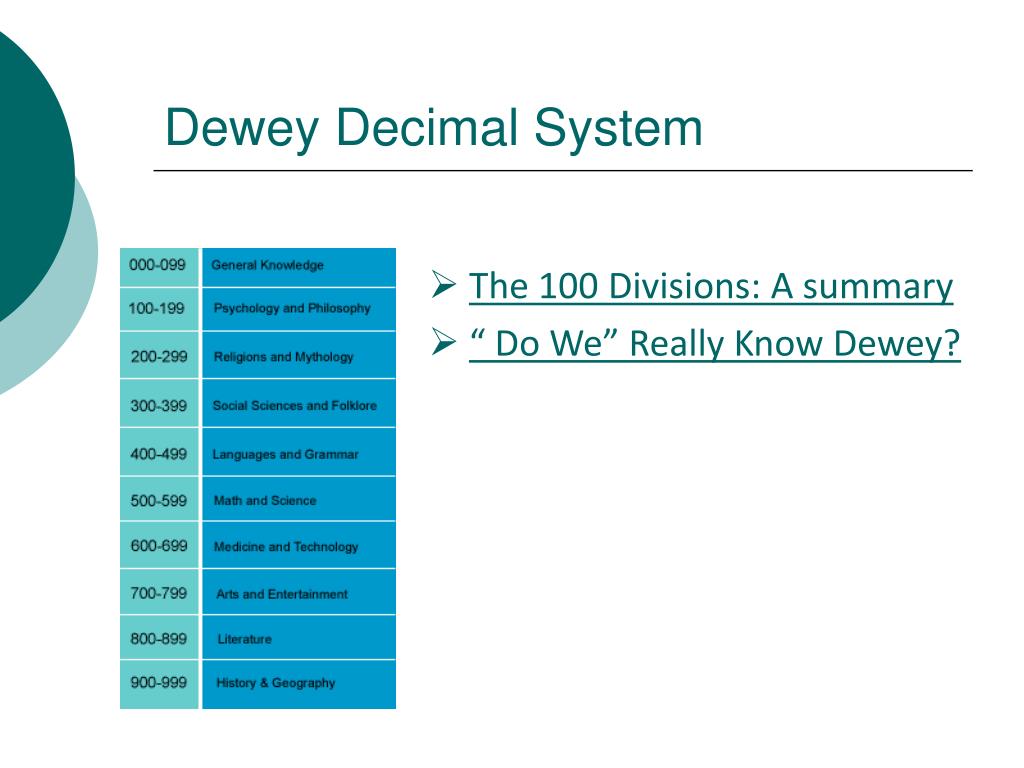 Dewey Decimal System

| 000-099 | General Knowledge |
|---|---|
| 100-199 | Psychology and Philosophy |
| 200-299 | Religions and Mythology |
| 300-399 | Social Sciences and Folklore |
| 400-499 | Languages and Grammar |
| 500-599 | Math and Science |
| 600-699 | Medicine and Technology |
| 700-799 | Arts and Entertainment |
| 800-899 | Literature |
| 900-999 | History & Geography |

➢ The 100 Divisions: A summary
➢ “ Do We” Really Know Dewey?